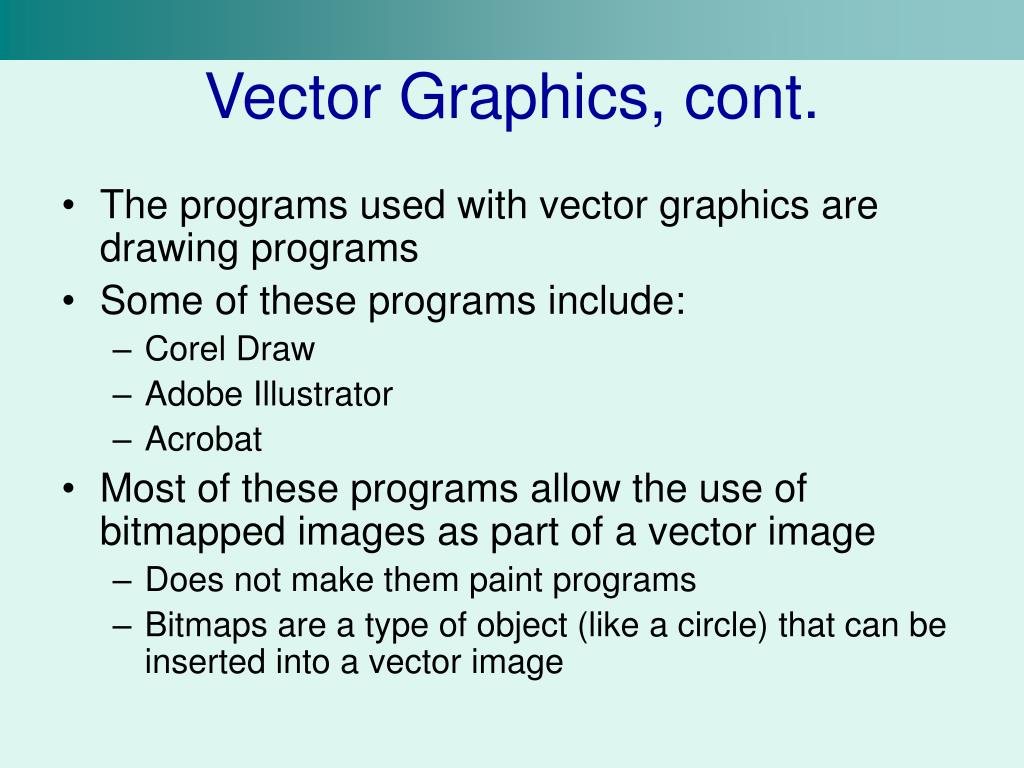 Vector Graphics, cont.

• The programs used with vector graphics are drawing programs
• Some of these programs include:
– Corel Draw
– Adobe Illustrator
– Acrobat
• Most of these programs allow the use of bitmapped images as part of a vector image
– Does not make them paint programs
– Bitmaps are a type of object (like a circle) that can be inserted into a vector image